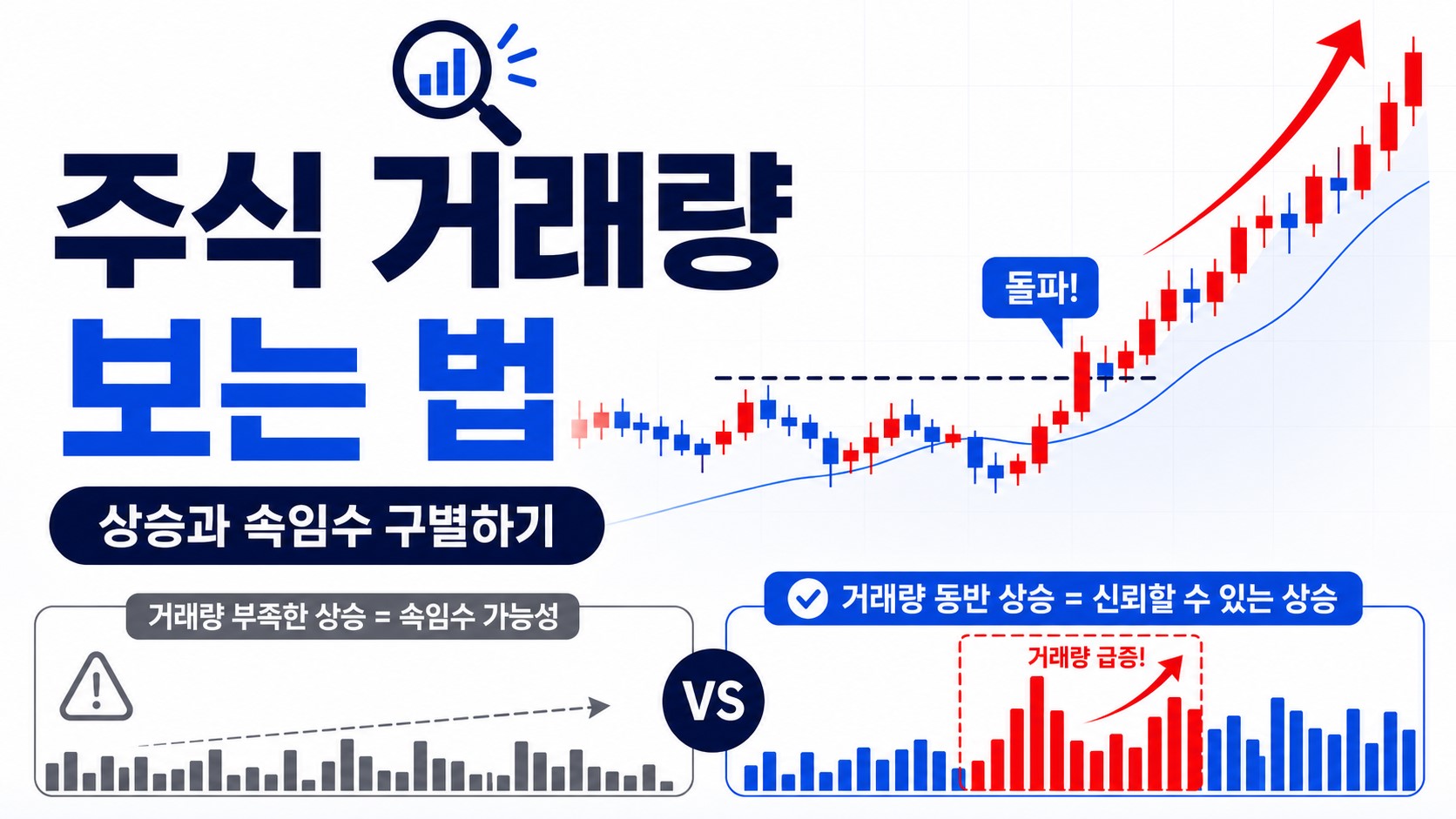 주식 거래량
보는 법

상승과 속임수 구별하기

돌파!

거래량 부족한 상승 = 속임수 가능성

VS

거래량 동반 상승 = 신뢰할 수 있는 상승

거래량 급증!